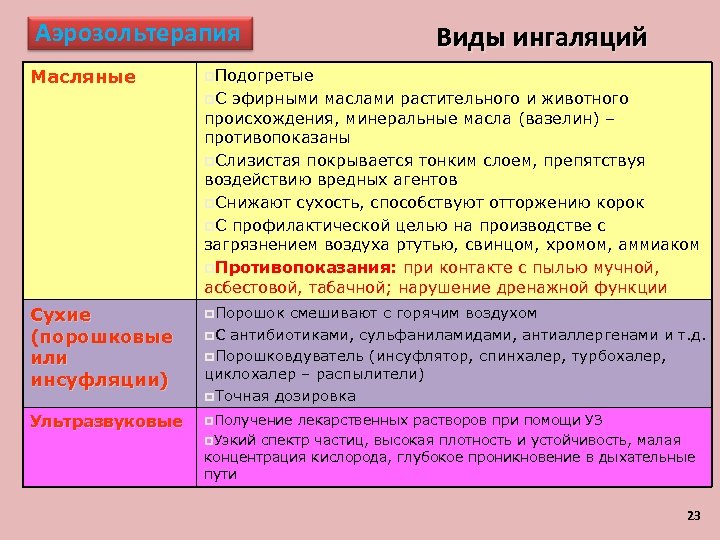 Аэрозольтерапия

Виды ингаляций

| Масляные | Подогретые<br>С эфирными маслами растительного и животного происхождения, минеральные масла (вазелин) – противопоказаны<br>Слизистая покрывается тонким слоем, препятствуя воздействию вредных агентов<br>Снижают сухость, способствуют отторжению корок<br>С профилактической целью на производстве с загрязнением воздуха ртутью, свинцом, хромом, аммиаком<br>Противопоказания: при контакте с пылью мучной, асбестовой, табачной; нарушение дренажной функции |
|---|---|
| Сухие (порошковые или инсуфляции) | Порошок смешивают с горячим воздухом<br>С антибиотиками, сульфаниламидами, антиаллергенами и т.д.<br>Порошковдуватель (инсуфлятор, спинхалер, турбохалер, циклохалер – распылители)<br>Точная дозировка |
| Ультразвуковые | Получение лекарственных растворов при помощи УЗ<br>Узкий спектр частиц, высокая плотность и устойчивость, малая концентрация кислорода, глубокое проникновение в дыхательные пути |

23